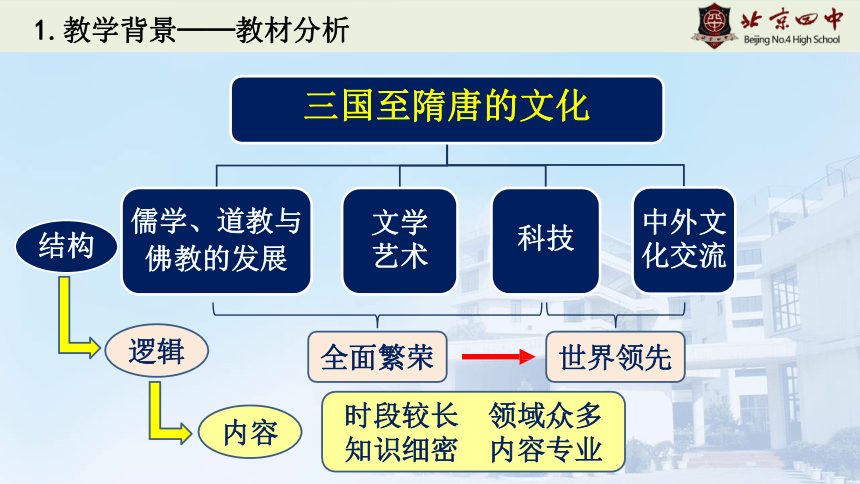 1. 教学背景——教材分析

北京四中
Beijing No.4 High School

三国至隋唐的文化

儒学、道教与佛教的发展

文学艺术

科技

中外文化交流

结构

逻辑

全面繁荣

世界领先

内容

时段较长　领域众多
知识细密　内容专业